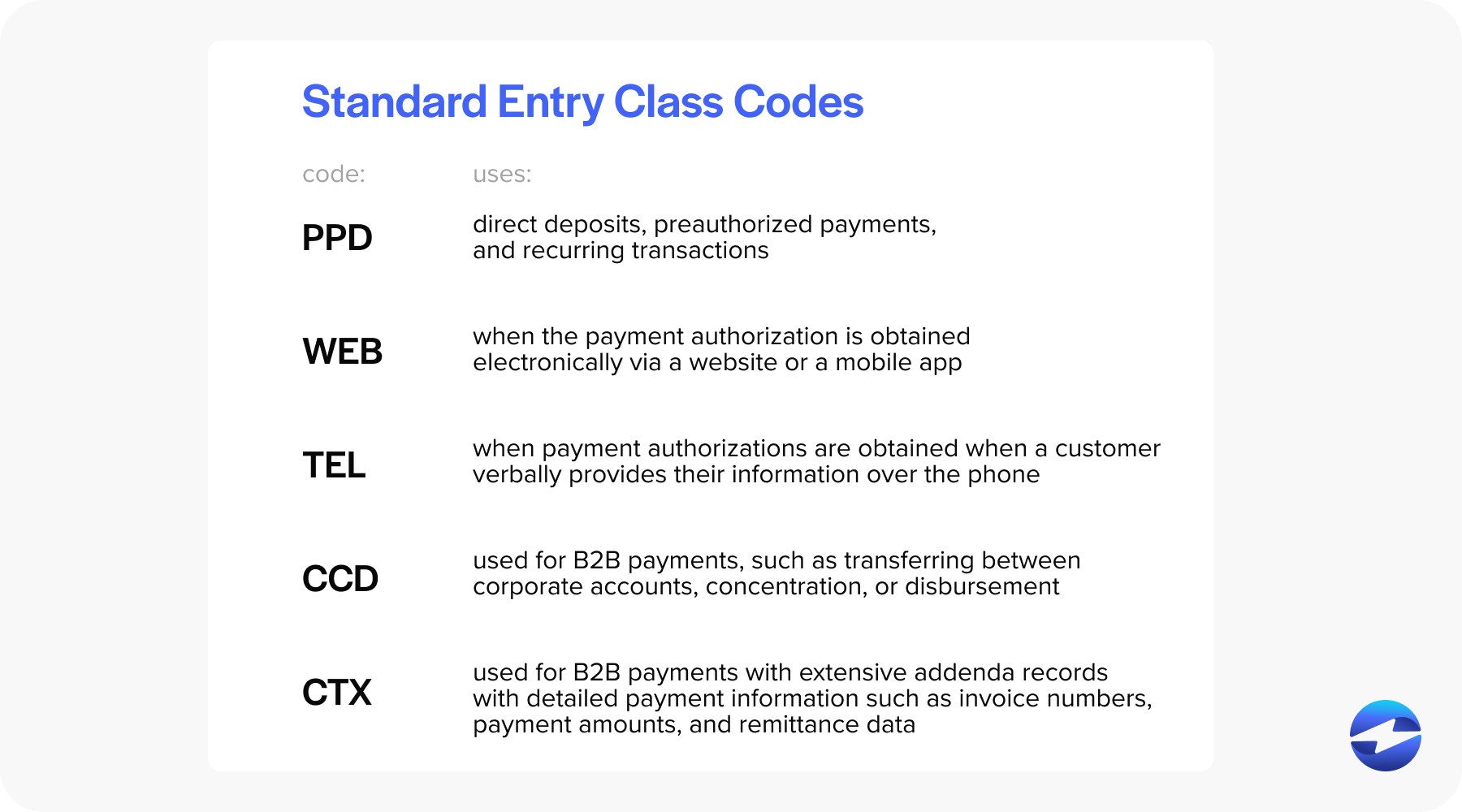 Standard Entry Class Codes

| code: | uses: |
|---|---|
| PPD | direct deposits, preauthorized payments, and recurring transactions |
| WEB | when the payment authorization is obtained electronically via a website or a mobile app |
| TEL | when payment authorizations are obtained when a customer verbally provides their information over the phone |
| CCD | used for B2B payments, such as transferring between corporate accounts, concentration, or disbursement |
| CTX | used for B2B payments with extensive addenda records with detailed payment information such as invoice numbers, payment amounts, and remittance data |